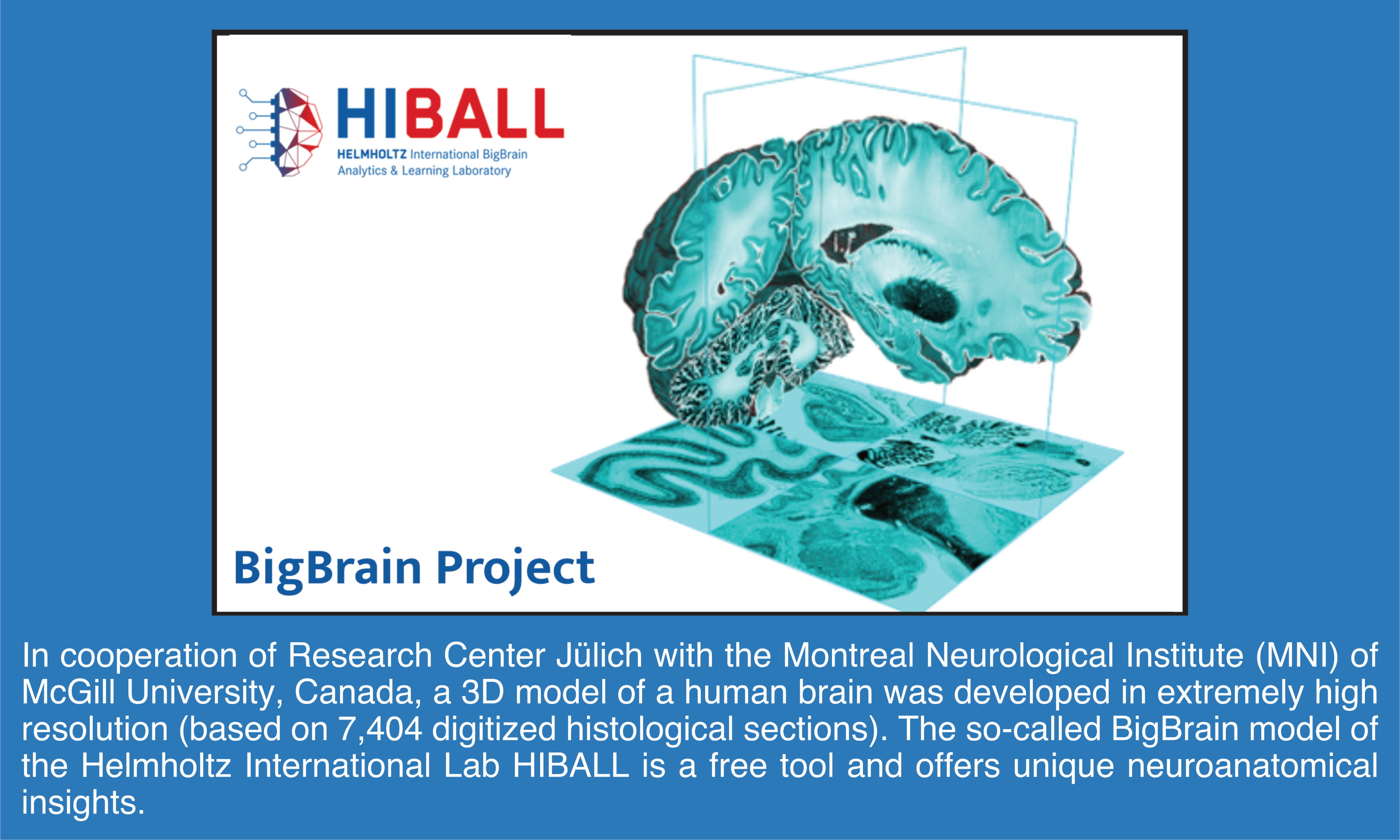 HIBALL
HELMHOLTZ International BigBrain Analytics & Learning Laboratory

BigBrain Project

In cooperation of Research Center Jülich with the Montreal Neurological Institute (MNI) of McGill University, Canada, a 3D model of a human brain was developed in extremely high resolution (based on 7,404 digitized histological sections). The so-called BigBrain model of the Helmholtz International Lab HIBALL is a free tool and offers unique neuroanatomical insights.